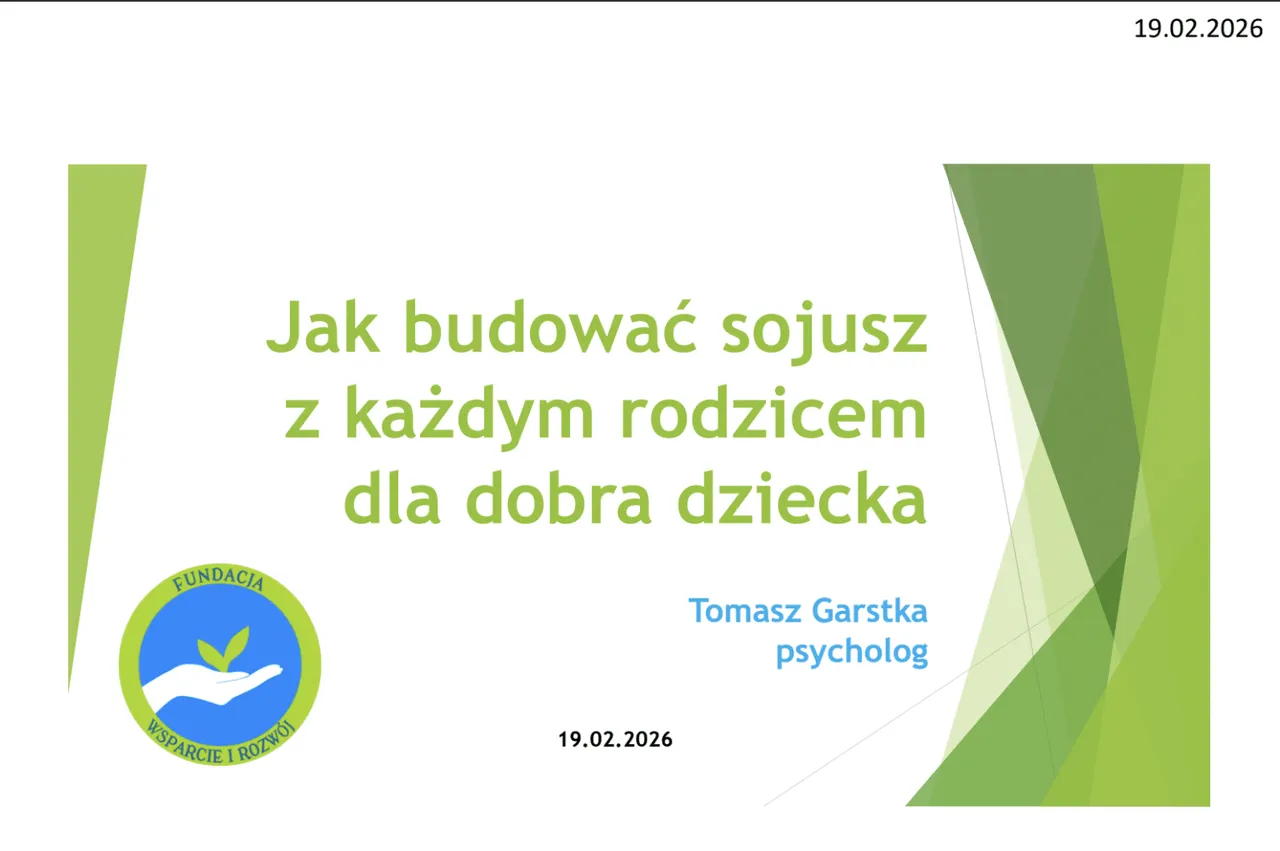 19.02.2026

Jak budować sojusz z każdym rodzicem dla dobra dziecka

Tomasz Garstka
psycholog

FUNDACJA
WSPARCIE I ROZWÓJ

19.02.2026